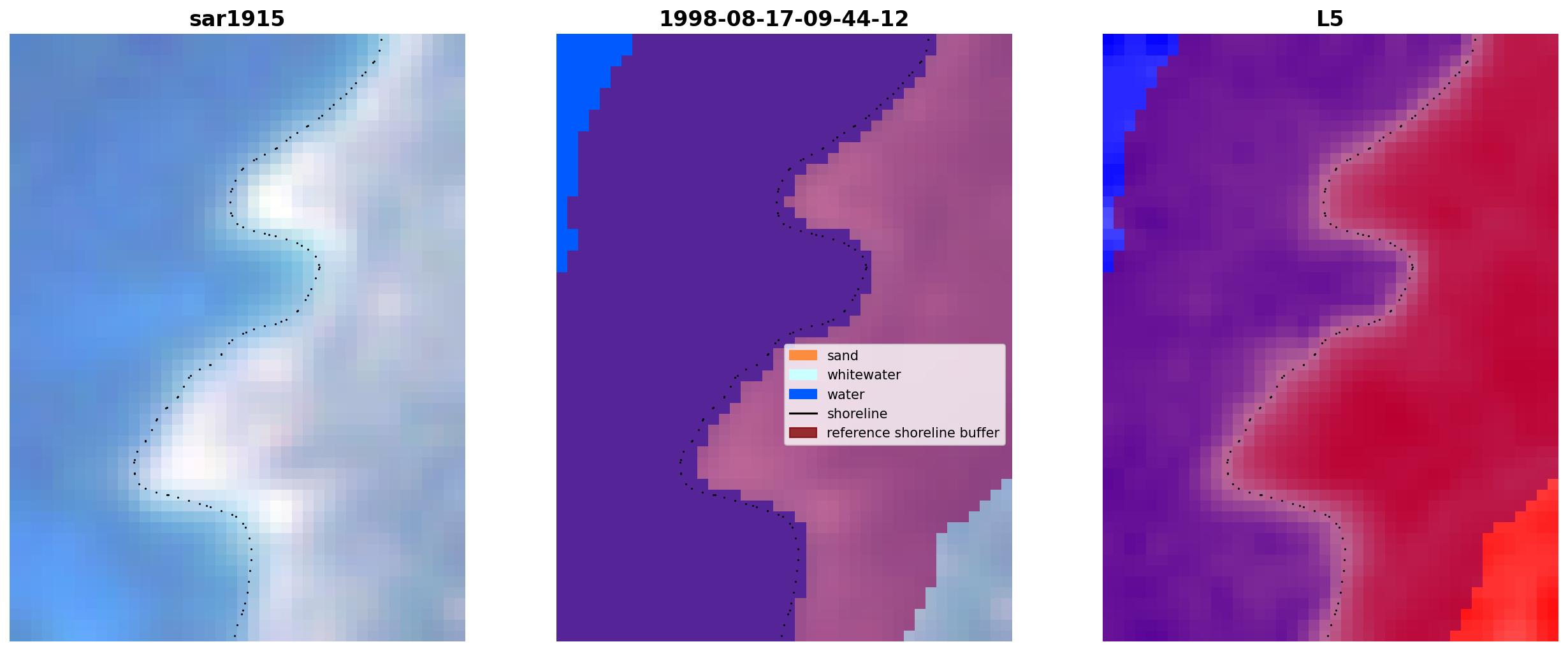 sar1915

1998-08-17-09-44-12

sand
whitewater
water
shoreline
reference shoreline buffer

L5